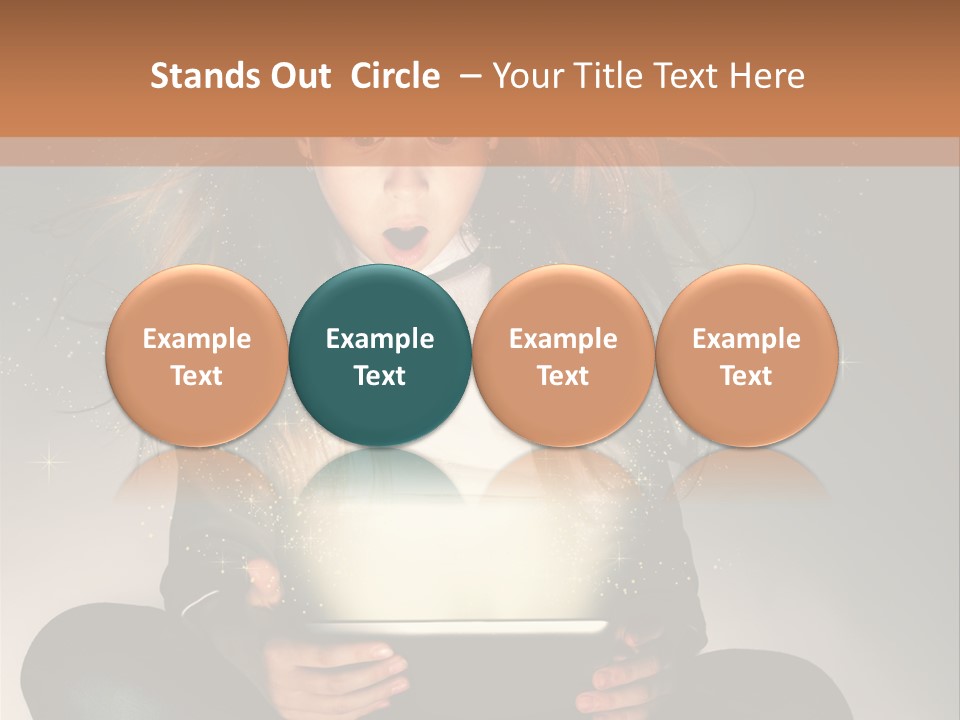 Stands Out Circle – Your Title Text Here

Example Text

Example Text

Example Text

Example Text